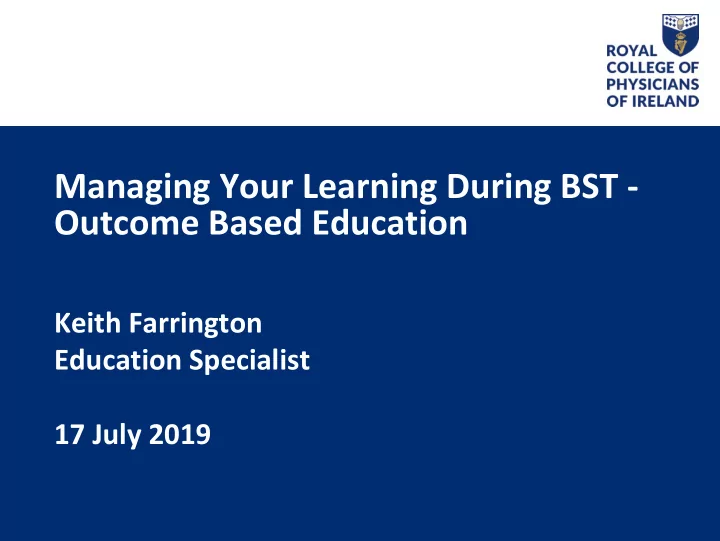 ROYAL COLLEGE OF PHYSICIANS OF IRELAND

Managing Your Learning During BST - Outcome Based Education

Keith Farrington
Education Specialist

17 July 2019